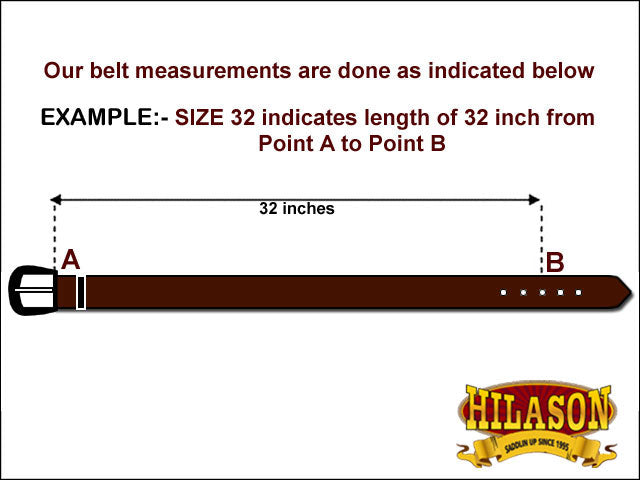 Our belt measurements are done as indicated below

EXAMPLE:- SIZE 32 indicates length of 32 inch from Point A to Point B

32 inches

A

B

HILASON

SADDLIN UP SINCE 1995